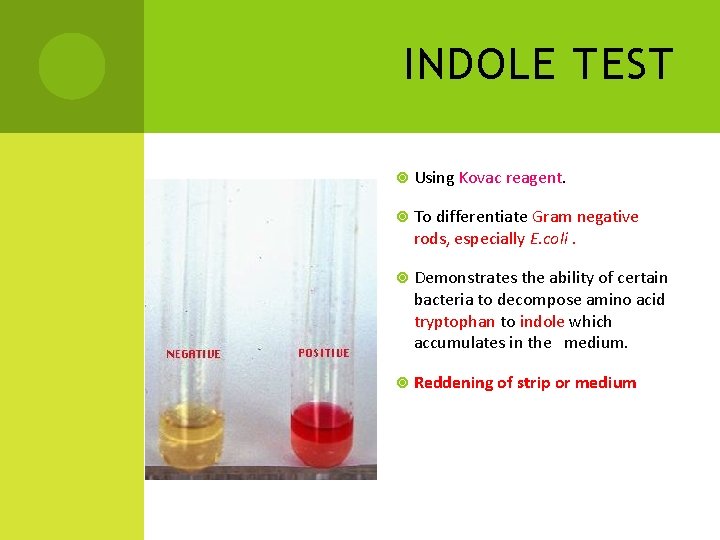 INDOLE TEST

NEGATIVE

POSITIVE

Using Kovac reagent.

To differentiate Gram negative rods, especially E.coli .

Demonstrates the ability of certain bacteria to decompose amino acid tryptophan to indole which accumulates in the medium.

Reddening of strip or medium